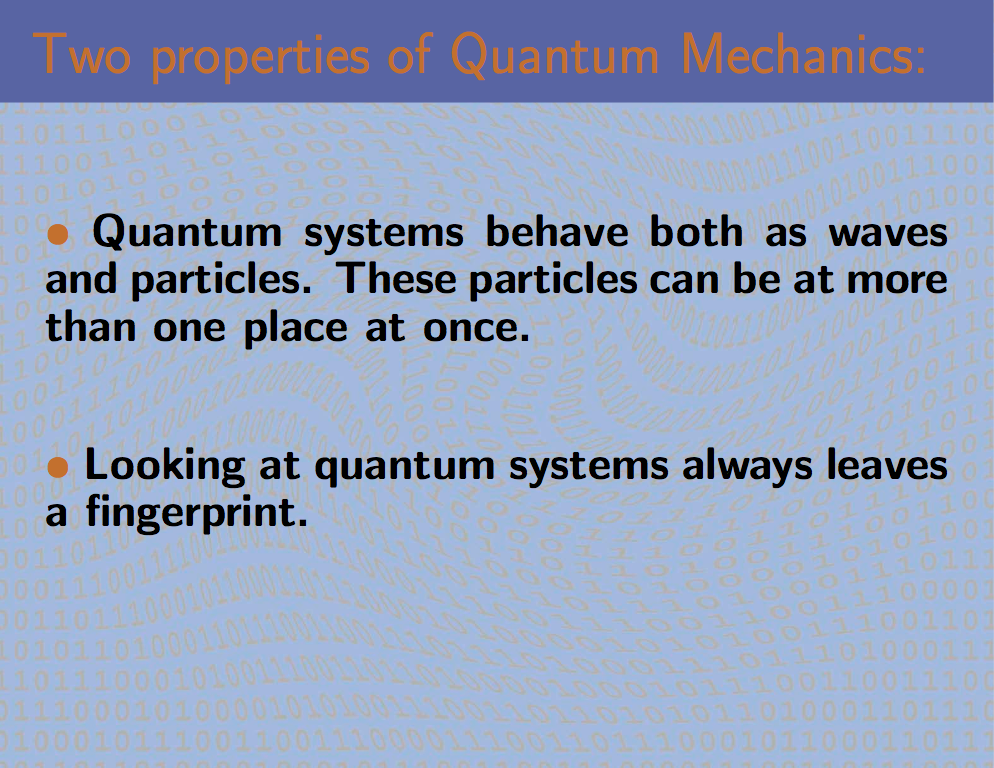 Two properties of Quantum Mechanics:

• Quantum systems behave both as waves and particles. These particles can be at more than one place at once.

• Looking at quantum systems always leaves a fingerprint.